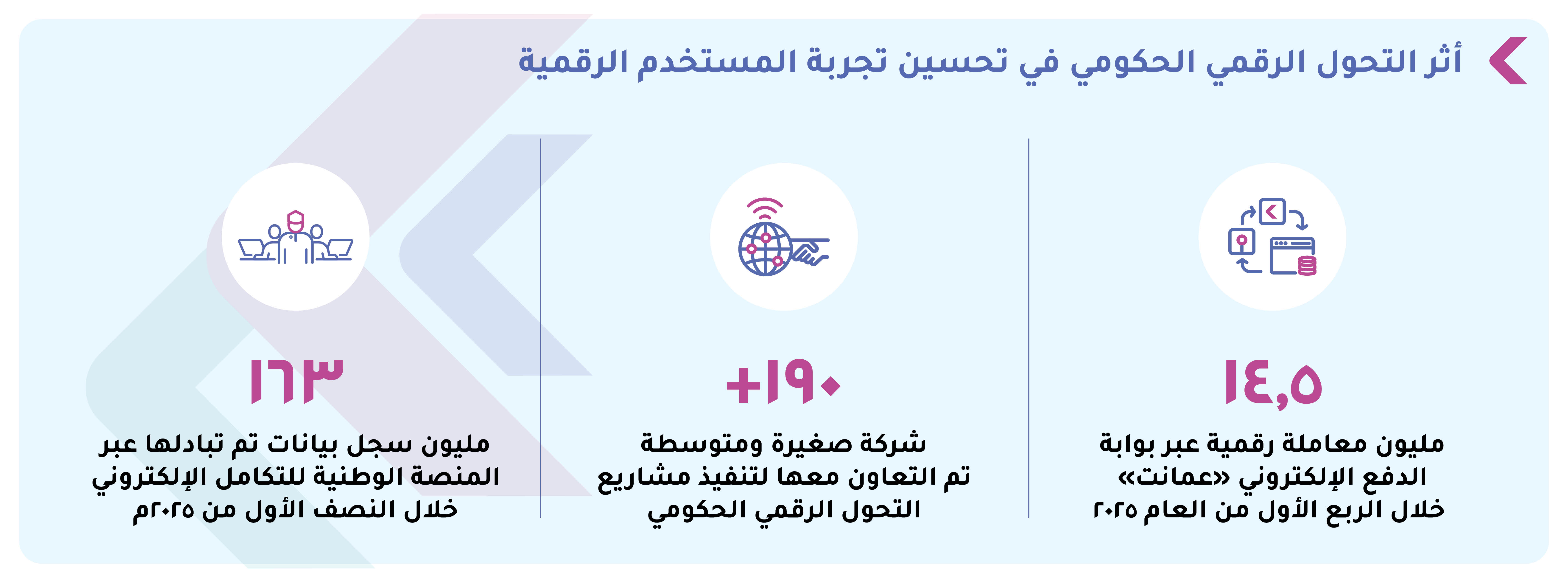 أثر التحول الرقمي الحكومي في تحسين تجربة المستخدم الرقمية

١٤,٥

مليون معاملة رقمية عبر بوابة الدفع الإلكتروني «عمانت» خلال الربع الأول من العام ٢٠٢٥

+١٩٠

شركة صغيرة ومتوسطة تم التعاون معها لتنفيذ مشاريع التحول الرقمي الحكومي

١٦٣

مليون سجل بيانات تم تبادلها عبر المنصة الوطنية للتكامل الإلكتروني خلال النصف الأول من ٢٠٢٥م